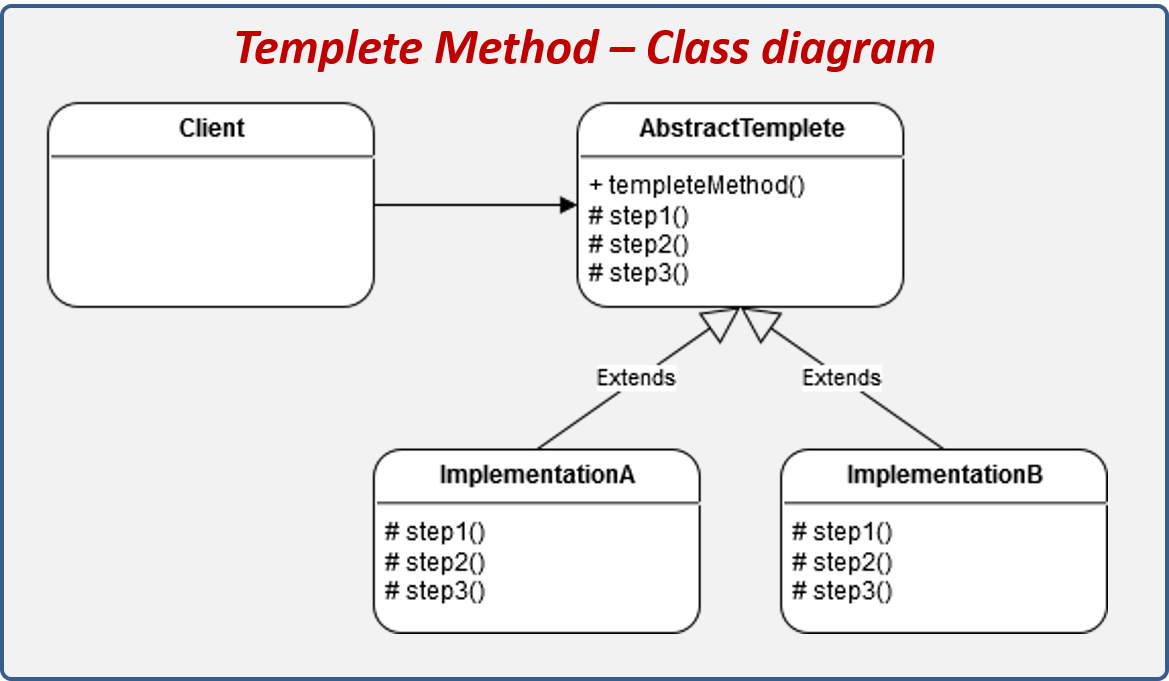 Templete Method – Class diagram

Client

AbstractTemplete

+ templeteMethod()
# step1()
# step2()
# step3()

Extends

Extends

ImplementationA

# step1()
# step2()
# step3()

ImplementationB

# step1()
# step2()
# step3()